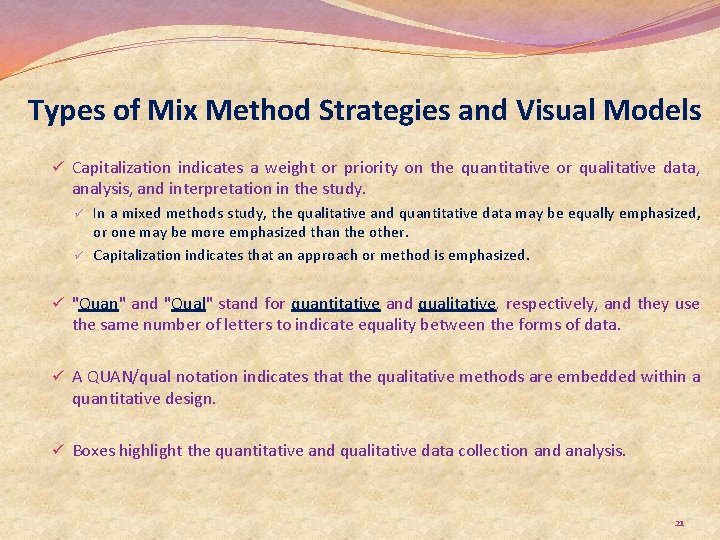 Types of Mix Method Strategies and Visual Models

✓ Capitalization indicates a weight or priority on the quantitative or qualitative data, analysis, and interpretation in the study.

✓ In a mixed methods study, the qualitative and quantitative data may be equally emphasized, or one may be more emphasized than the other.

✓ Capitalization indicates that an approach or method is emphasized.

✓ "Quan" and "Qual" stand for quantitative and qualitative, respectively, and they use the same number of letters to indicate equality between the forms of data.

✓ A QUAN/qual notation indicates that the qualitative methods are embedded within a quantitative design.

✓ Boxes highlight the quantitative and qualitative data collection and analysis.

21